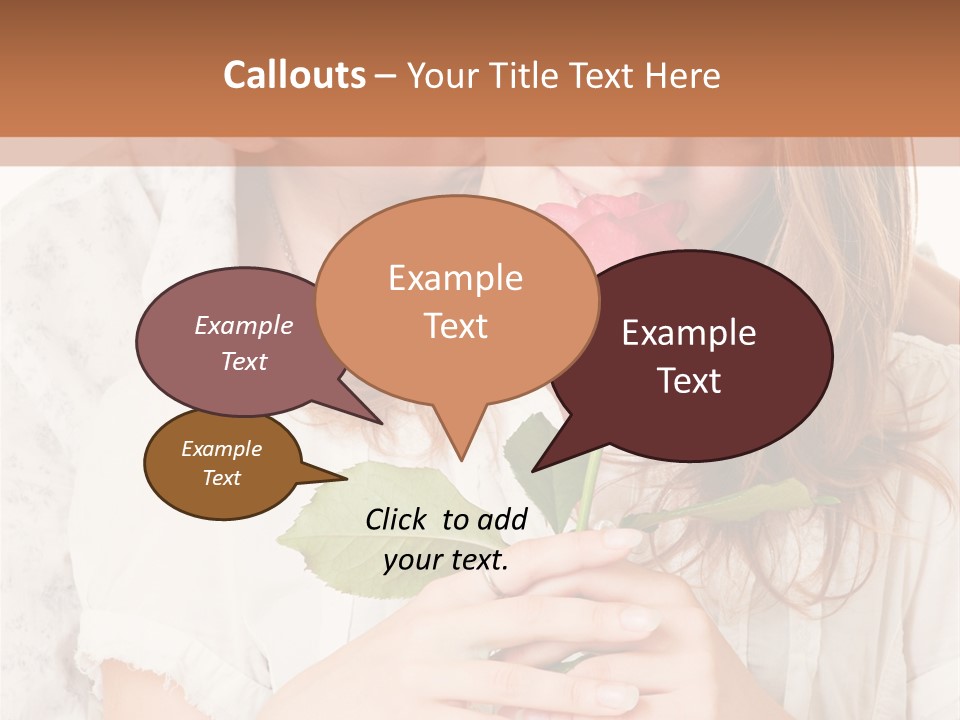 Callouts – Your Title Text Here

Example Text

Example Text

Example Text

Example Text

Click to add your text.